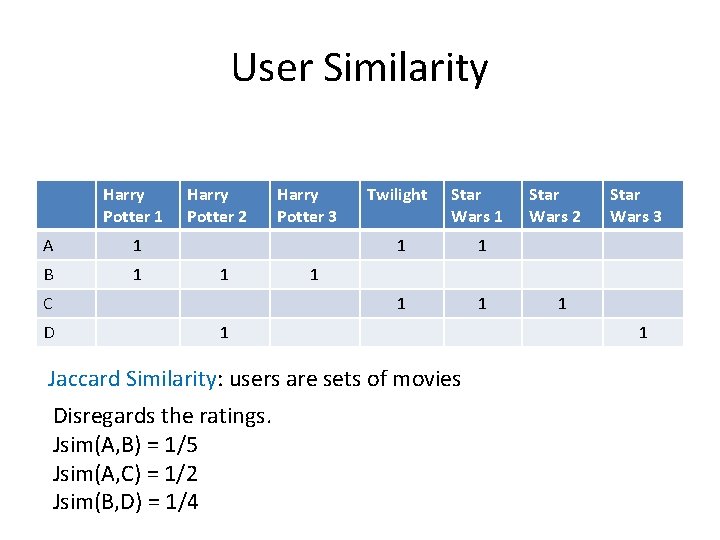 User Similarity

| | Harry Potter 1 | Harry Potter 2 | Harry Potter 3 | Twilight | Star Wars 1 | Star Wars 2 | Star Wars 3 |
|---|---|---|---|---|---|---|---|
| A | 1 | | | 1 | 1 | | |
| B | 1 | 1 | 1 | | | | |
| C | | | | 1 | 1 | 1 | |
| D | | 1 | | | | | 1 |

Jaccard Similarity: users are sets of movies

Disregards the ratings.
Jsim(A,B) = 1/5
Jsim(A,C) = 1/2
Jsim(B,D) = 1/4